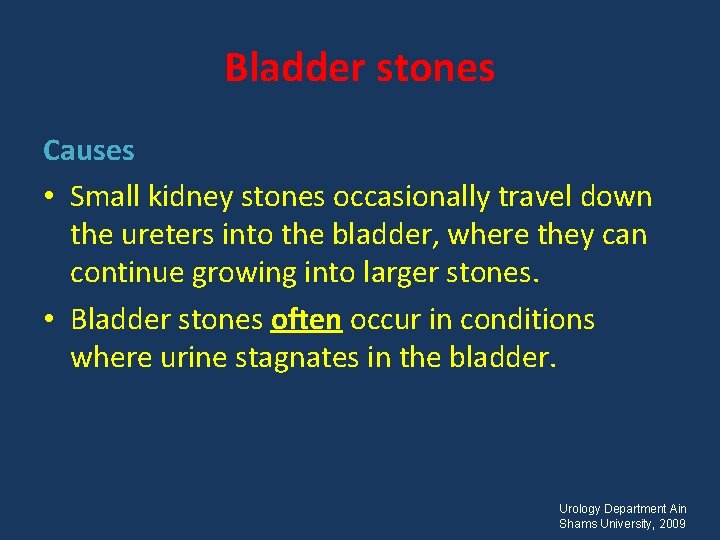 Bladder stones

Causes

• Small kidney stones occasionally travel down the ureters into the bladder, where they can continue growing into larger stones.

• Bladder stones often occur in conditions where urine stagnates in the bladder.

Urology Department Ain Shams University, 2009